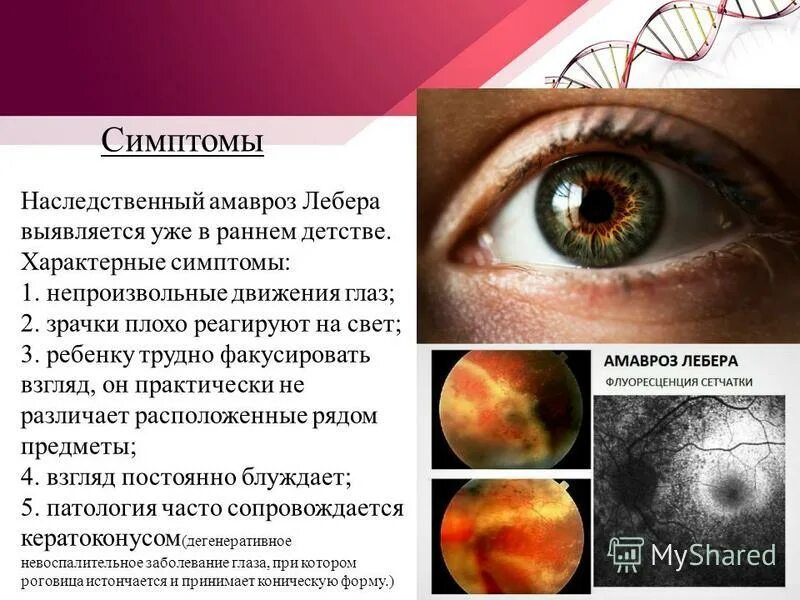 Симптомы

Наследственный амавроз Лебера выявляется уже в раннем детстве. Характерные симптомы:
1. непроизвольные движения глаз;
2. зрачки плохо реагируют на свет;
3. ребенку трудно факусировать взгляд, он практически не различает расположенные рядом предметы;
4. взгляд постоянно блуждает;
5. патология часто сопровождается кератоконусом(дегенеративное невоспалительное заболевание глаза, при котором роговица истончается и принимает коническую форму.)

АМАВРОЗ ЛЕБЕРА
ФЛУОРЕСЦЕНЦИЯ СЕТЧАТКИ

MyShared